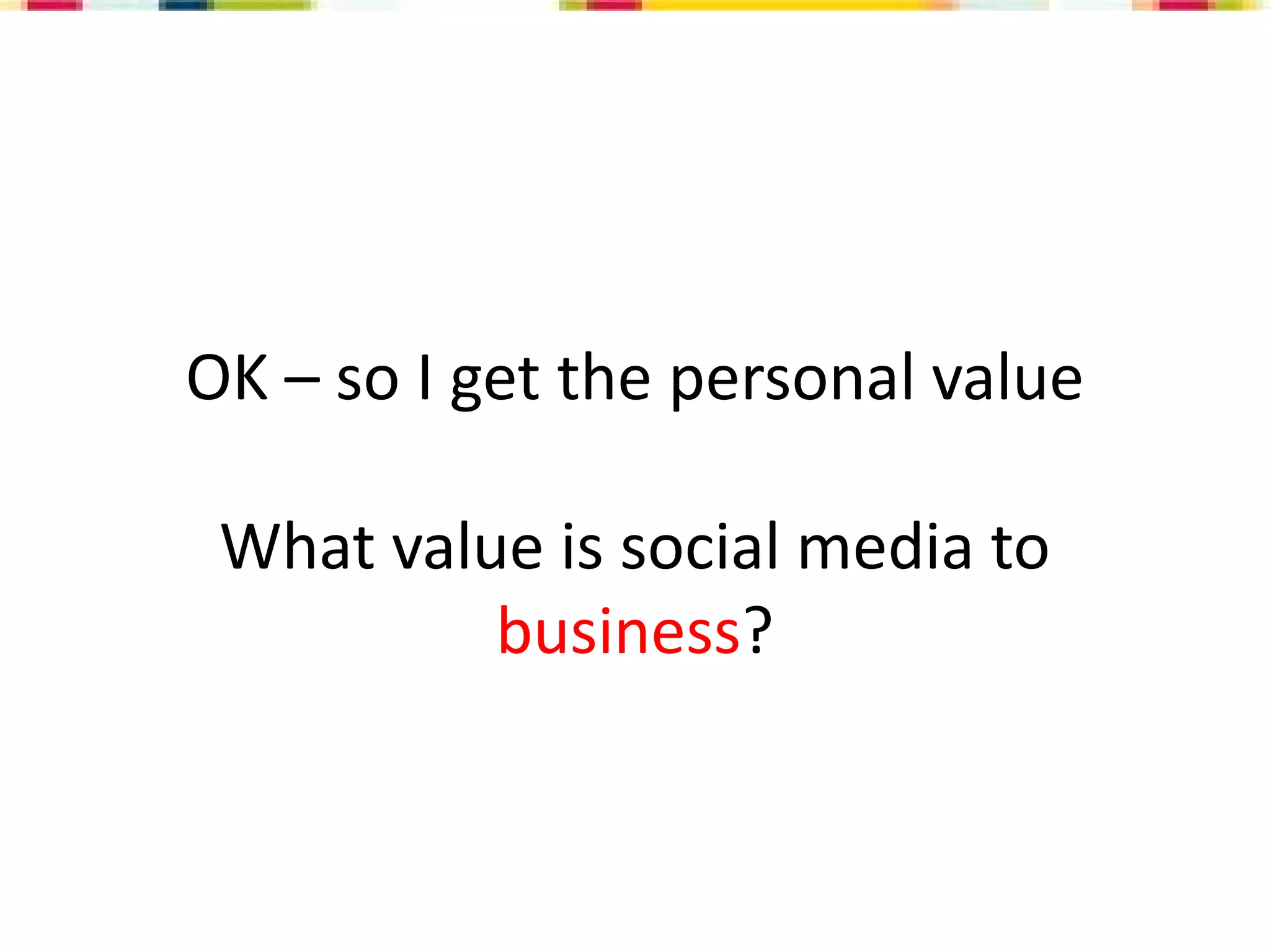 OK – so I get the personal value

What value is social media to business?